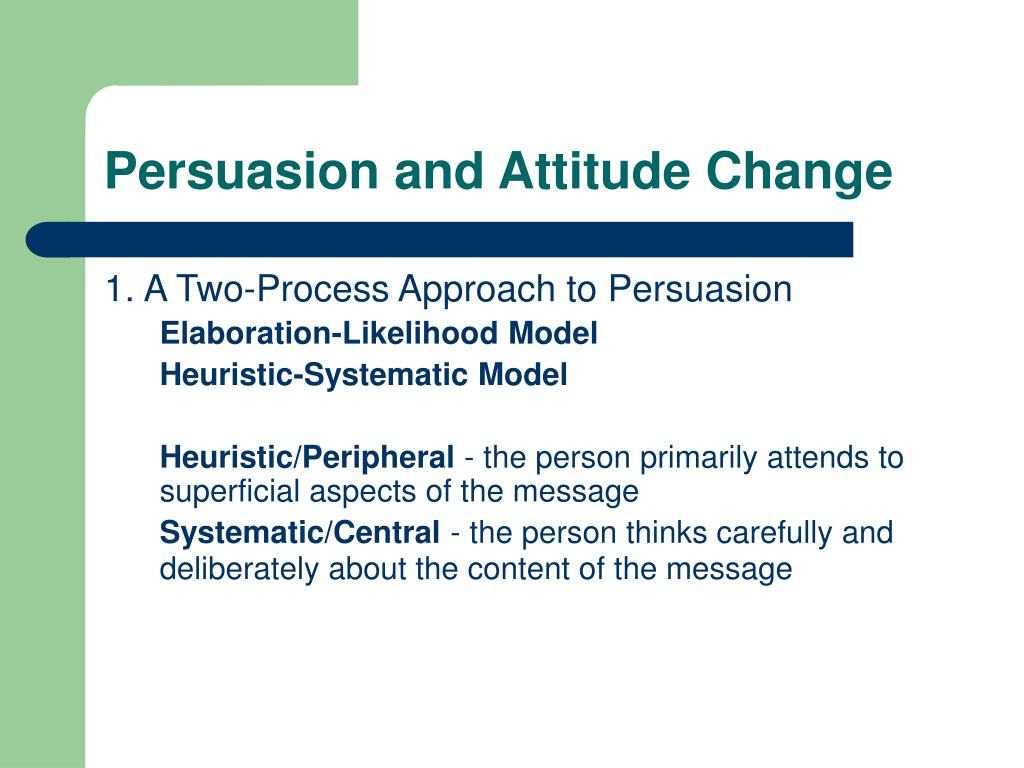 Persuasion and Attitude Change

1. A Two-Process Approach to Persuasion

Elaboration-Likelihood Model

Heuristic-Systematic Model

Heuristic/Peripheral - the person primarily attends to superficial aspects of the message

Systematic/Central - the person thinks carefully and deliberately about the content of the message